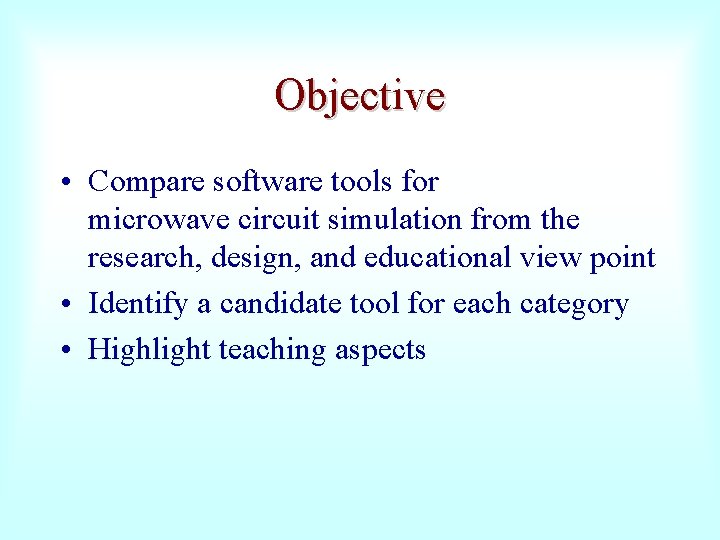 Objective

• Compare software tools for microwave circuit simulation from the research, design, and educational view point
• Identify a candidate tool for each category
• Highlight teaching aspects